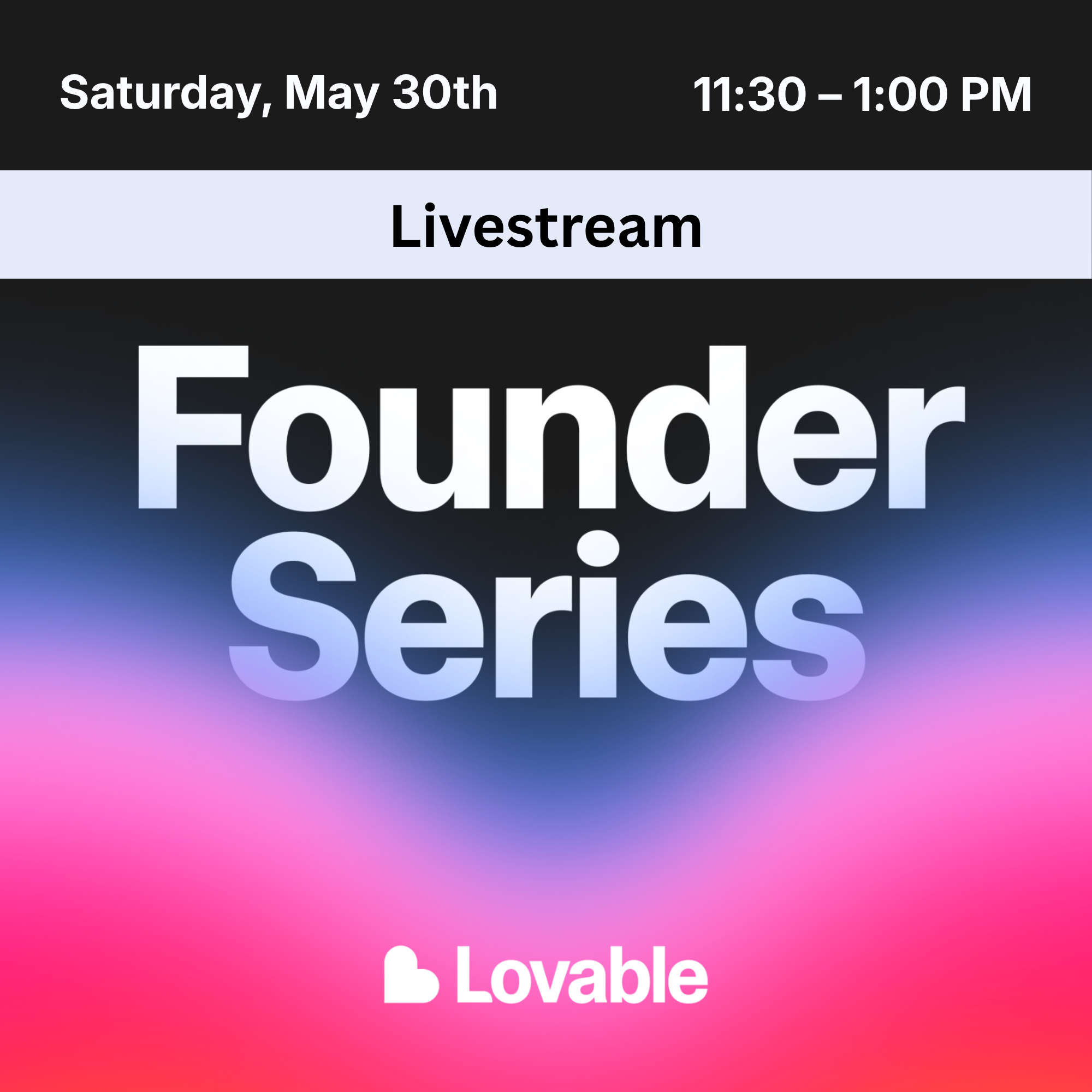 Saturday, May 30th

11:30 – 1:00 PM

Livestream

Founder Series

Lovable